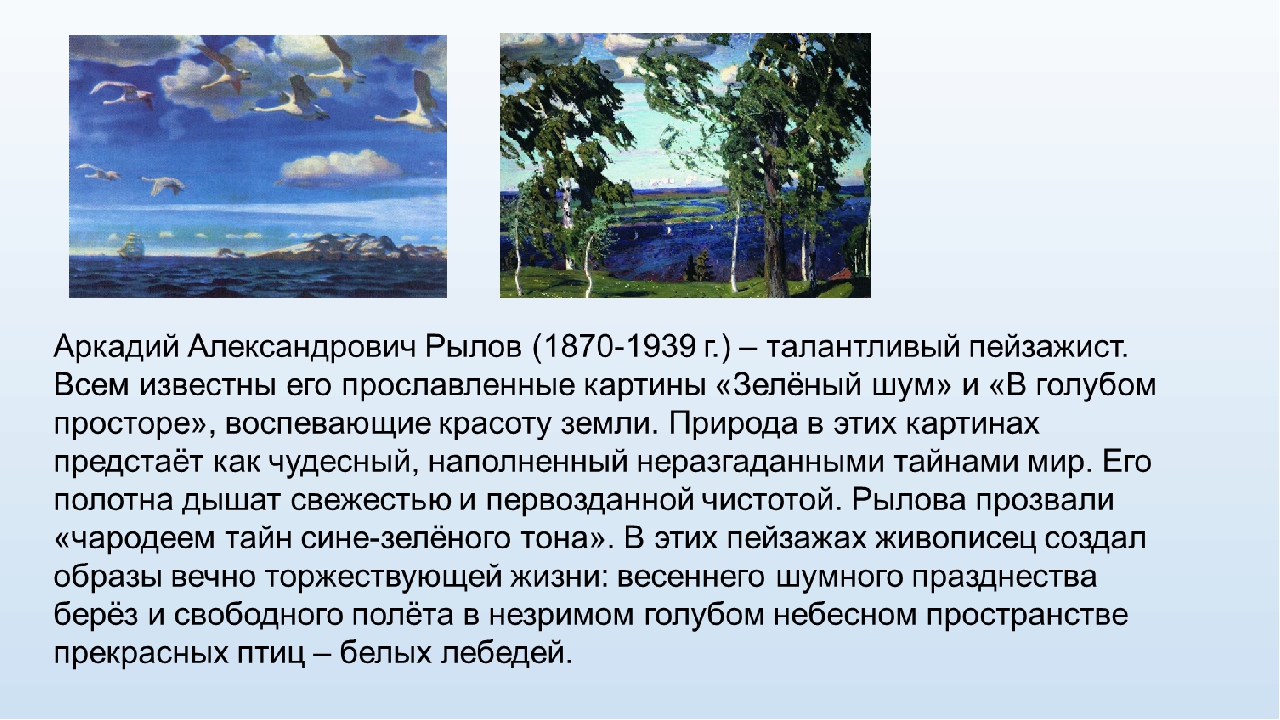 Аркадий Александрович Рылов (1870-1939 г.) – талантливый пейзажист. Всем известны его прославленные картины «Зелёный шум» и «В голубом просторе», воспевающие красоту земли. Природа в этих картинах предстаёт как чудесный, наполненный неразгаданными тайнами мир. Его полотна дышат свежестью и первозданной чистотой. Рылова прозвали «чародеем тайн сине-зелёного тона». В этих пейзажах живописец создал образы вечно торжествующей жизни: весеннего шумного празднества берёз и свободного полёта в незримом голубом небесном пространстве прекрасных птиц – белых лебедей.